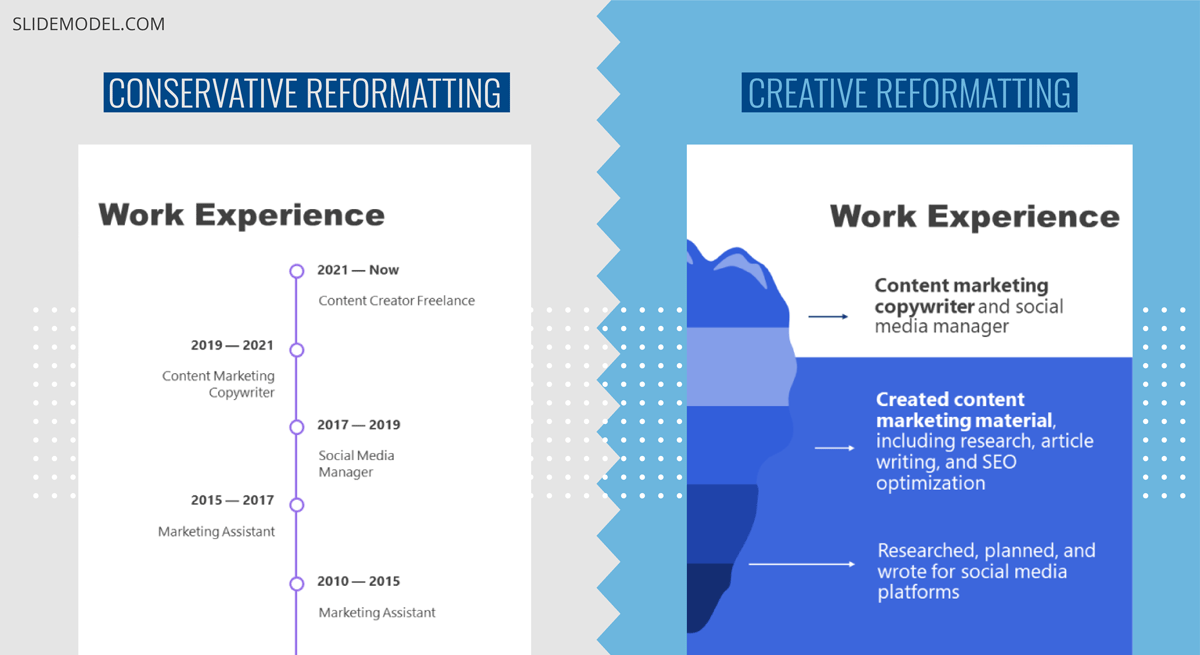 SLIDEMODEL.COM

CONSERVATIVE REFORMATTING

Work Experience

2021 — Now

Content Creator Freelance

2019 — 2021

Content Marketing Copywriter

2017 — 2019

Social Media Manager

2015 — 2017

Marketing Assistant

2010 — 2015

Marketing Assistant

CREATIVE REFORMATTING

Work Experience

Content marketing copywriter and social media manager

Created content marketing material, including research, article writing, and SEO optimization

Researched, planned, and wrote for social media platforms